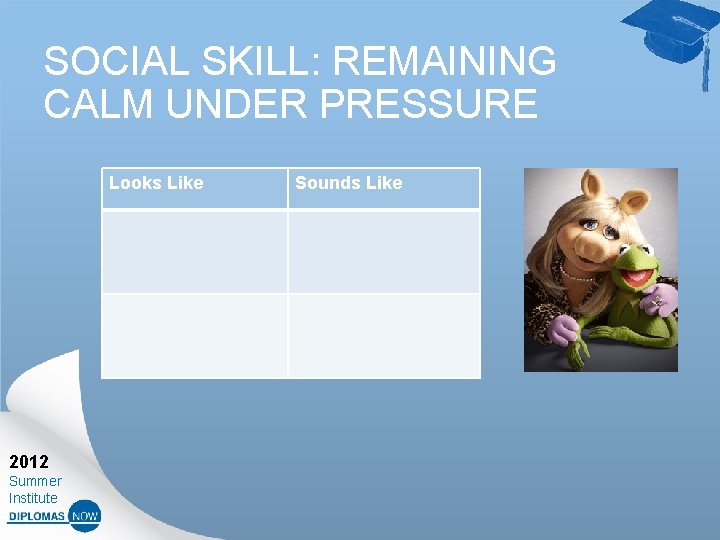 SOCIAL SKILL: REMAINING CALM UNDER PRESSURE

| Looks Like | Sounds Like |
|---|---|
| | |
| | |

2012
Summer
Institute
DIPLOMAS NOW